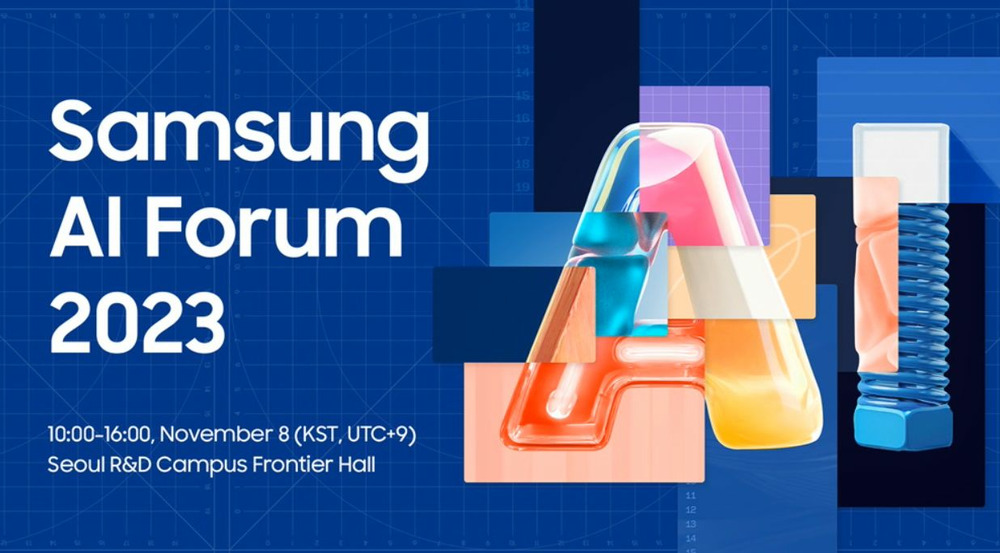 Samsung AI Forum 2023

10:00-16:00, November 8 (KST, UTC+9)
Seoul R&D Campus Frontier Hall

AI